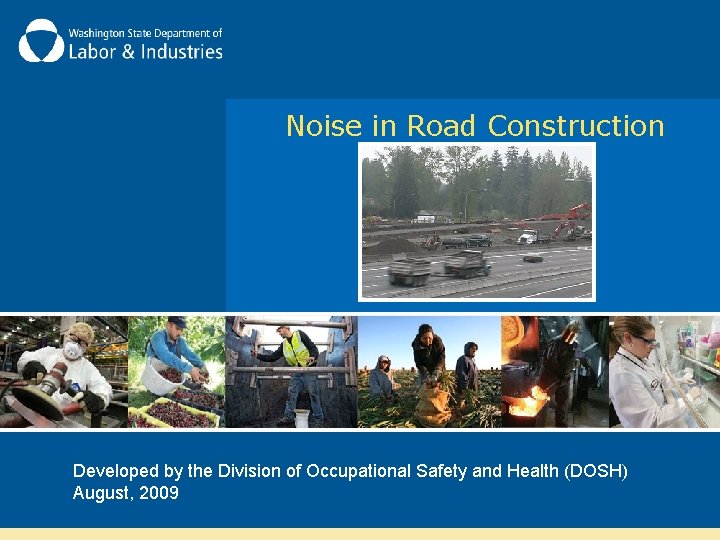 Washington State Department of
Labor & Industries

Noise in Road Construction

Developed by the Division of Occupational Safety and Health (DOSH)
August, 2009